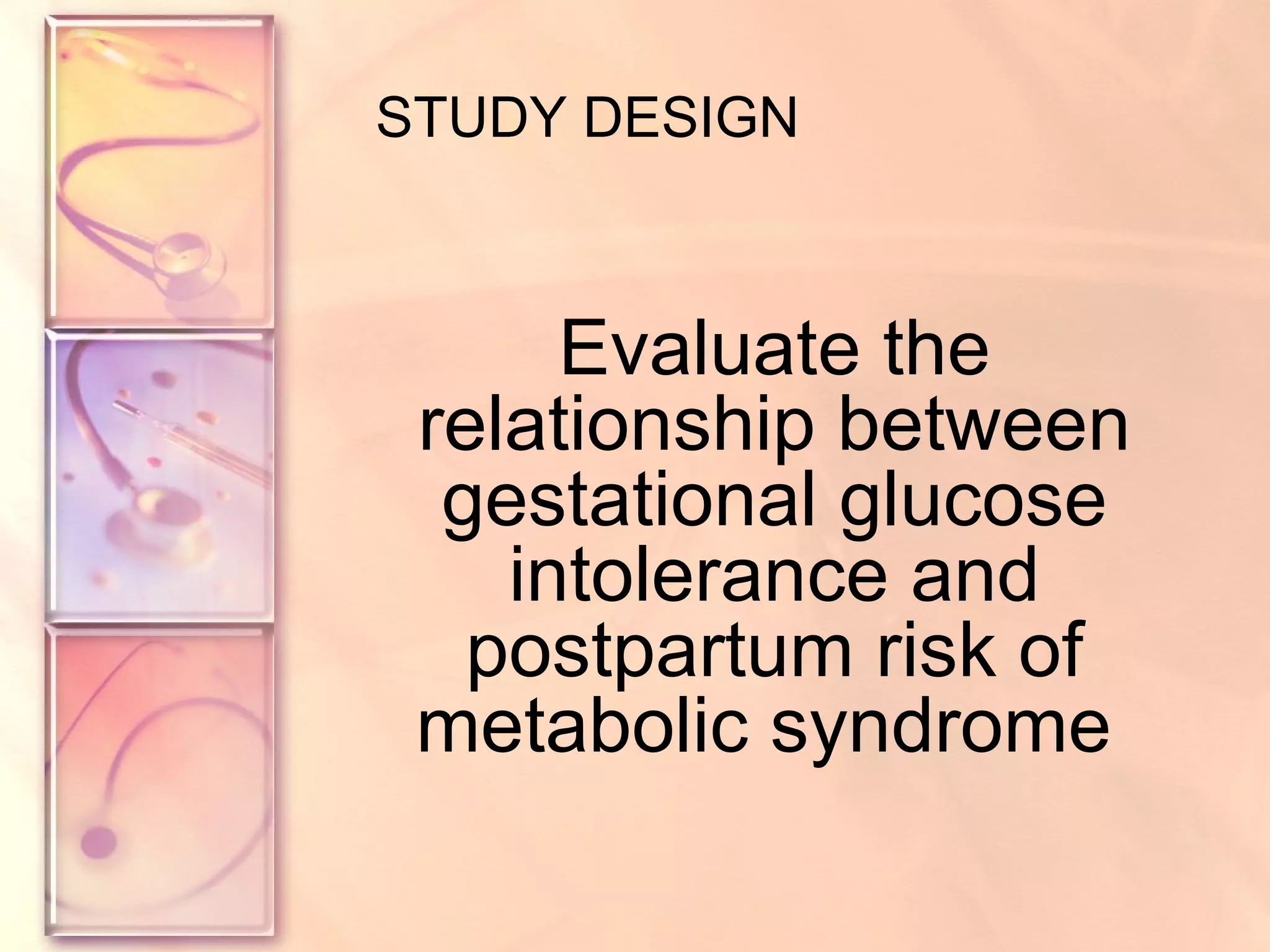 STUDY DESIGN

Evaluate the relationship between gestational glucose intolerance and postpartum risk of metabolic syndrome